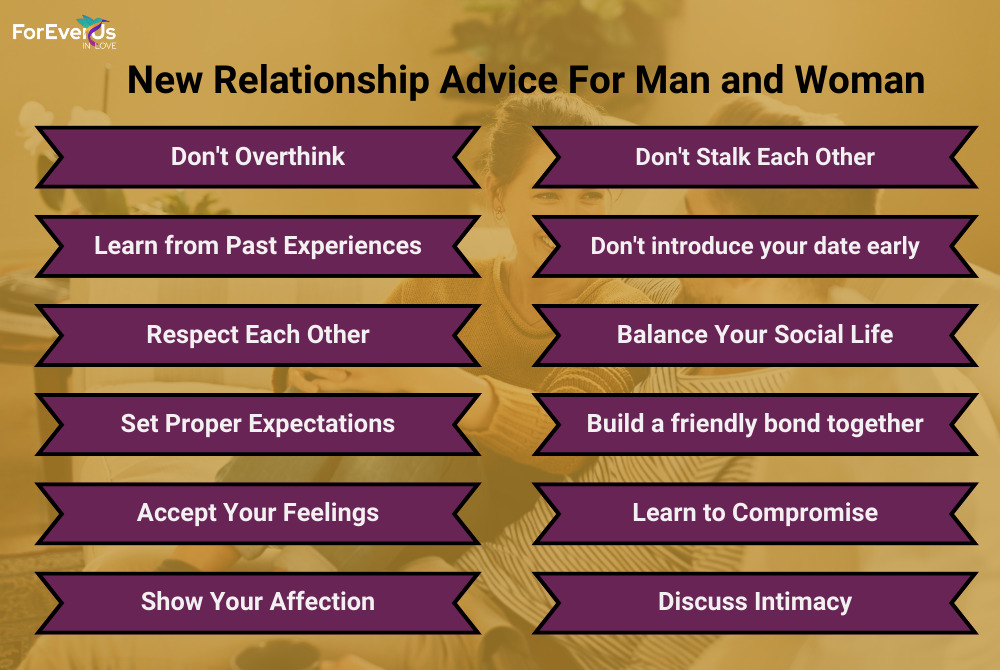 ForEverUs IN LOVE

New Relationship Advice For Man and Woman

Don't Overthink

Learn from Past Experiences

Respect Each Other

Set Proper Expectations

Accept Your Feelings

Show Your Affection

Don't Stalk Each Other

Don't introduce your date early

Balance Your Social Life

Build a friendly bond together

Learn to Compromise

Discuss Intimacy